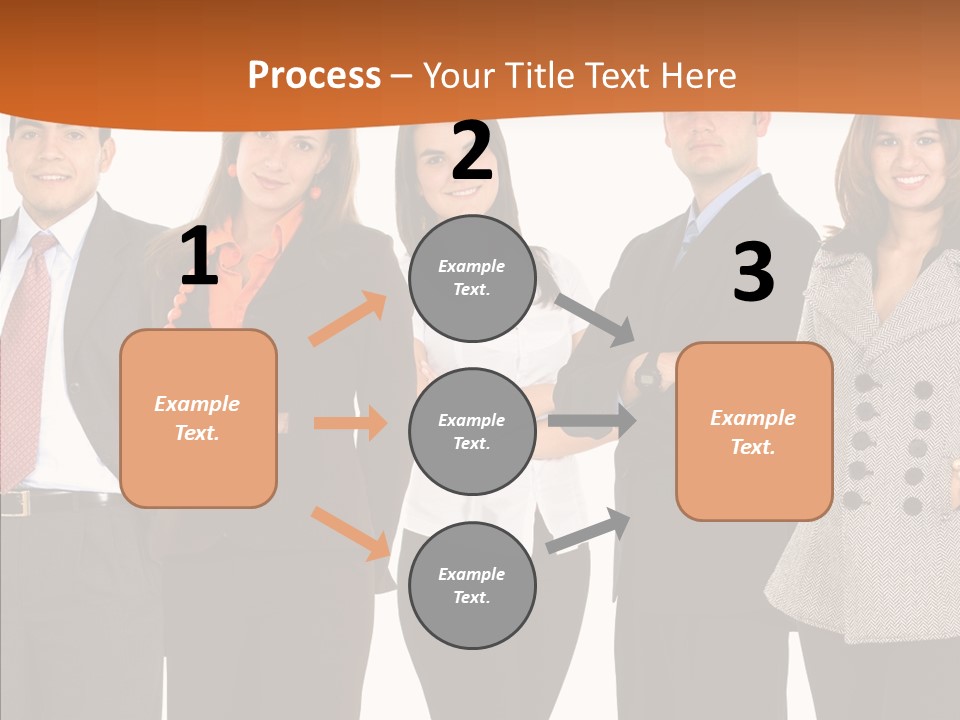 Process – Your Title Text Here

1

Example Text.

2

Example Text.

Example Text.

Example Text.

3

Example Text.